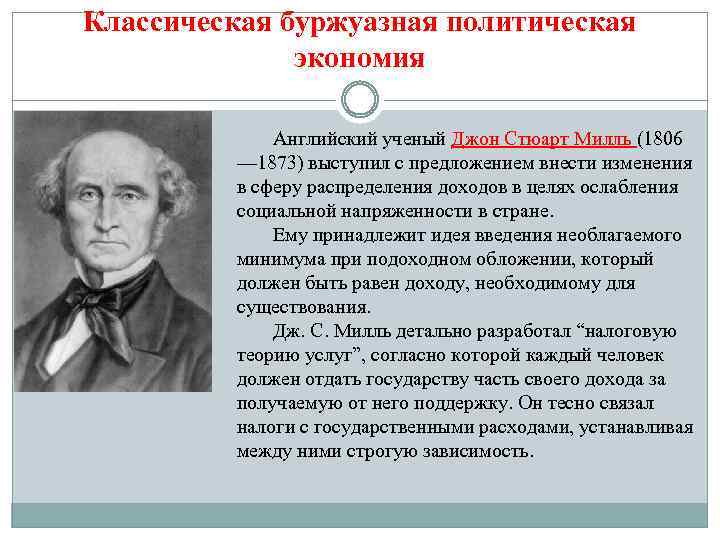 Классическая буржуазная политическая экономия

Английский ученый Джон Стюарт Милль (1806—1873) выступил с предложением внести изменения в сферу распределения доходов в целях ослабления социальной напряженности в стране.

Ему принадлежит идея введения необлагаемого минимума при подоходном обложении, который должен быть равен доходу, необходимому для существования.

Дж. С. Милль детально разработал “налоговую теорию услуг”, согласно которой каждый человек должен отдать государству часть своего дохода за получаемую от него поддержку. Он тесно связал налоги с государственными расходами, устанавливая между ними строгую зависимость.